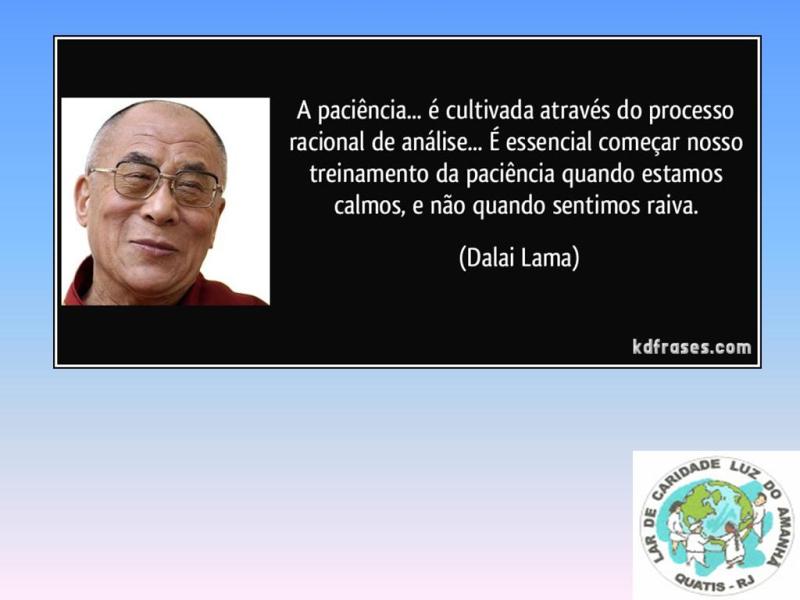 A paciência... é cultivada através do processo racional de análise... É essencial começar nosso treinamento da paciência quando estamos calmos, e não quando sentimos raiva.

(Dalai Lama)

kdfrases.com

LAR DE CARIDADE LUZ DO AMANHÃ
QUATIS - RJ